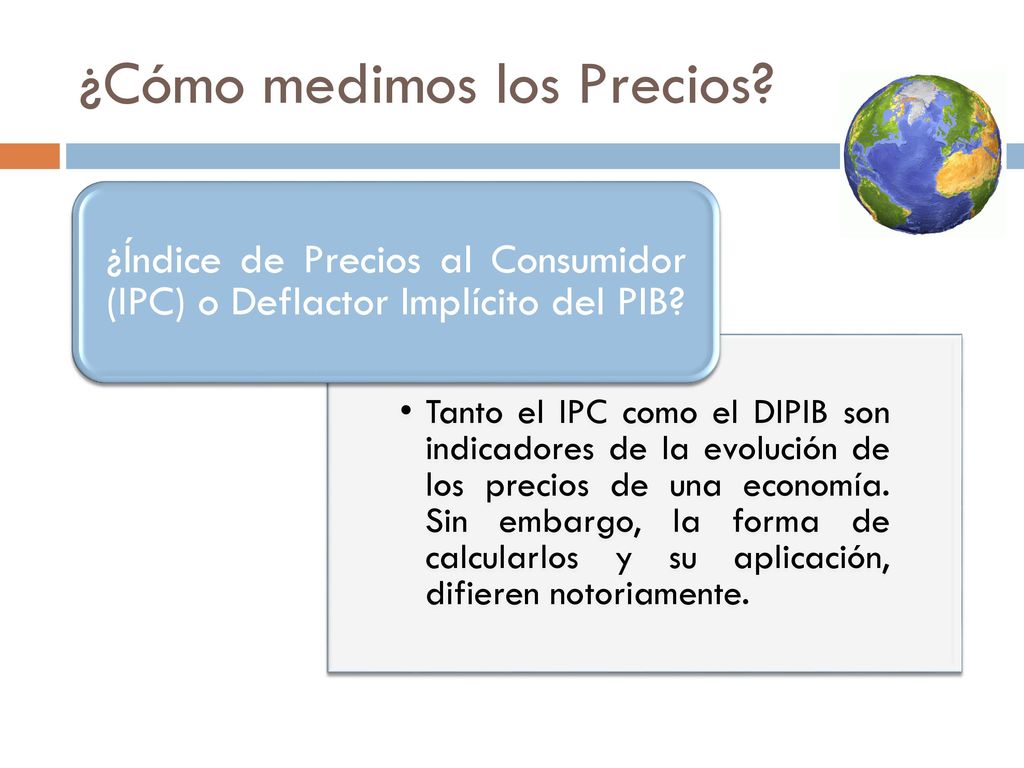 ¿Cómo medimos los Precios?

¿Índice de Precios al Consumidor (IPC) o Deflactor Implícito del PIB?

• Tanto el IPC como el DIPIB son indicadores de la evolución de los precios de una economía. Sin embargo, la forma de calcularlos y su aplicación, difieren notoriamente.